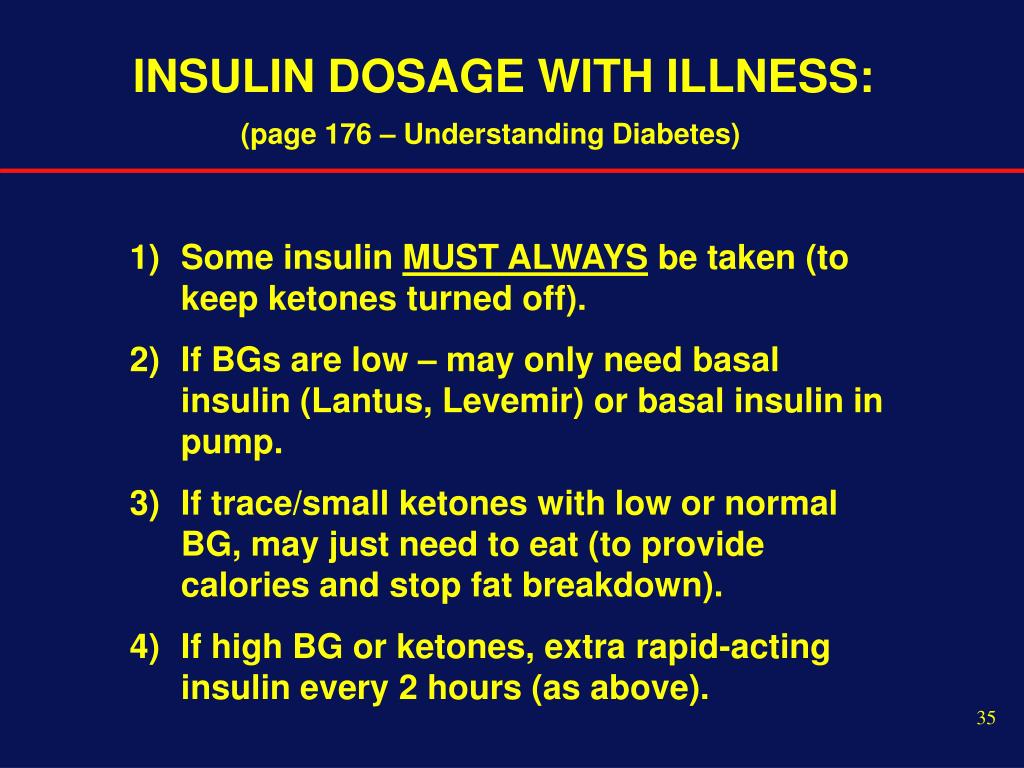 INSULIN DOSAGE WITH ILLNESS:

(page 176 – Understanding Diabetes)

1) Some insulin MUST ALWAYS be taken (to keep ketones turned off).

2) If BGs are low – may only need basal insulin (Lantus, Levemir) or basal insulin in pump.

3) If trace/small ketones with low or normal BG, may just need to eat (to provide calories and stop fat breakdown).

4) If high BG or ketones, extra rapid-acting insulin every 2 hours (as above).

35